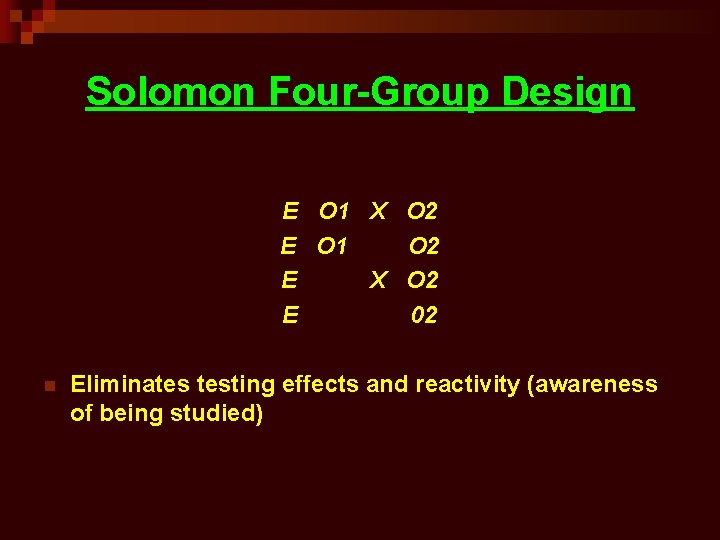 Solomon Four-Group Design

E O1 X O2
E O1 O2
E X O2
E 02

Eliminates testing effects and reactivity (awareness of being studied)